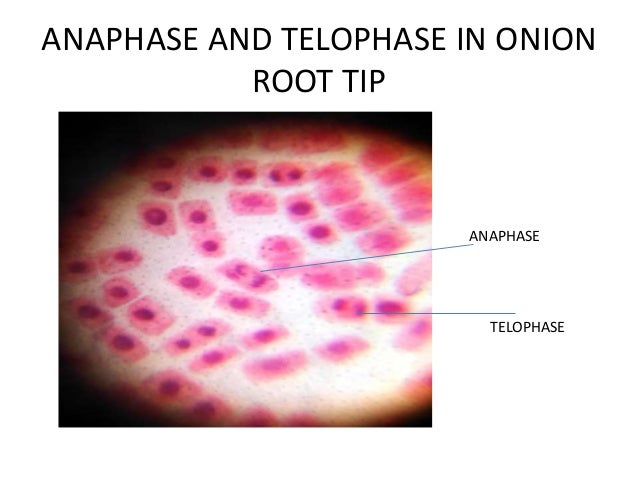 ANAPHASE AND TELOPHASE IN ONION ROOT TIP

ANAPHASE

TELOPHASE